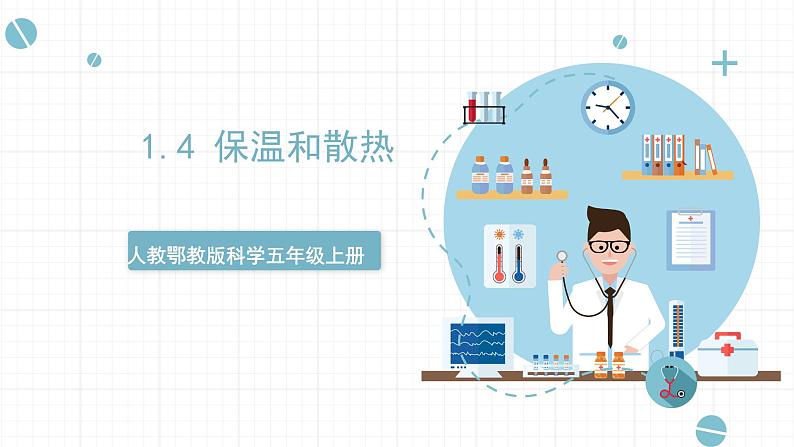 1.4 保温和散热

人教鄂教版科学五年级上册